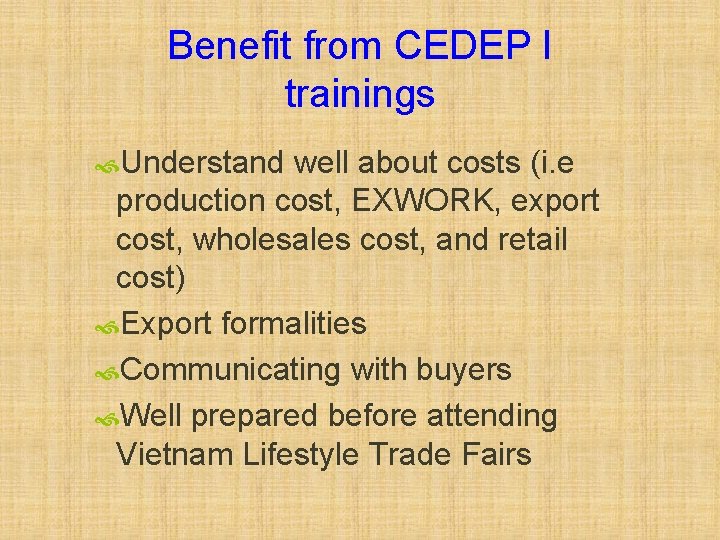 Benefit from CEDEP I trainings

Understand well about costs (i.e production cost, EXWORK, export cost, wholesales cost, and retail cost)

Export formalities

Communicating with buyers

Well prepared before attending Vietnam Lifestyle Trade Fairs